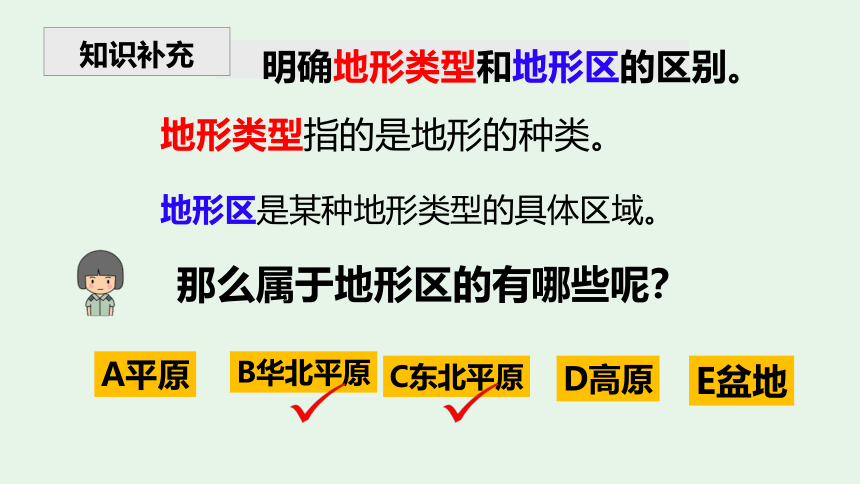 知识补充

明确地形类型和地形区的区别。

地形类型指的是地形的种类。

地形区是某种地形类型的具体区域。

那么属于地形区的有哪些呢？

A平原

B华北平原

C东北平原

D高原

E盆地